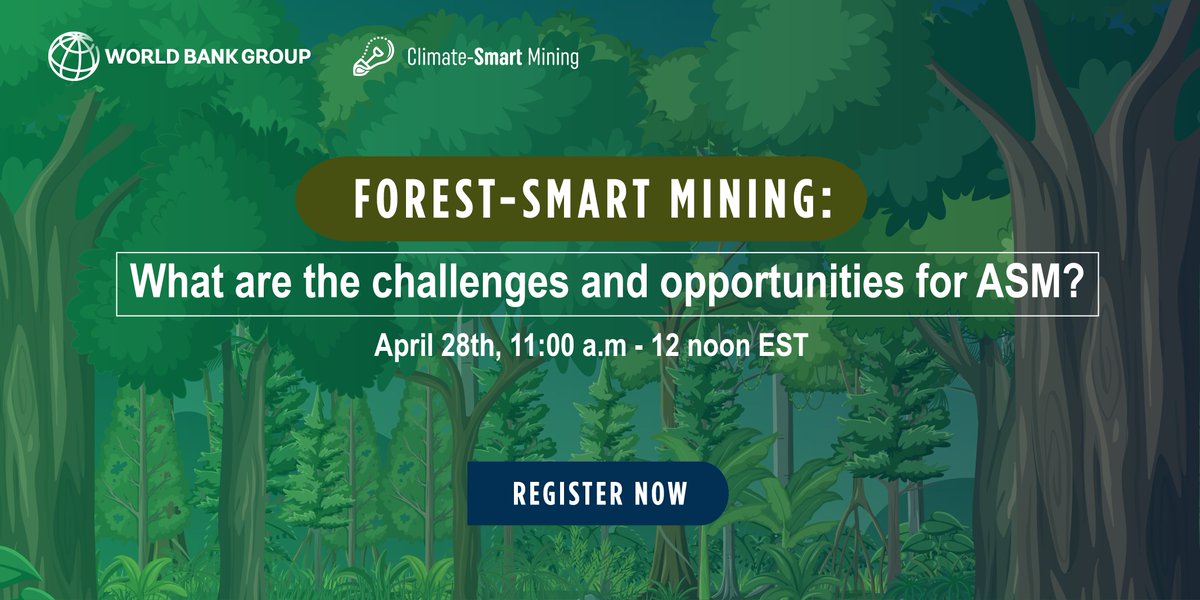 WORLD BANK GROUP

Climate-Smart Mining

FOREST-SMART MINING:

What are the challenges and opportunities for ASM?

April 28th, 11:00 a.m - 12 noon EST

REGISTER NOW